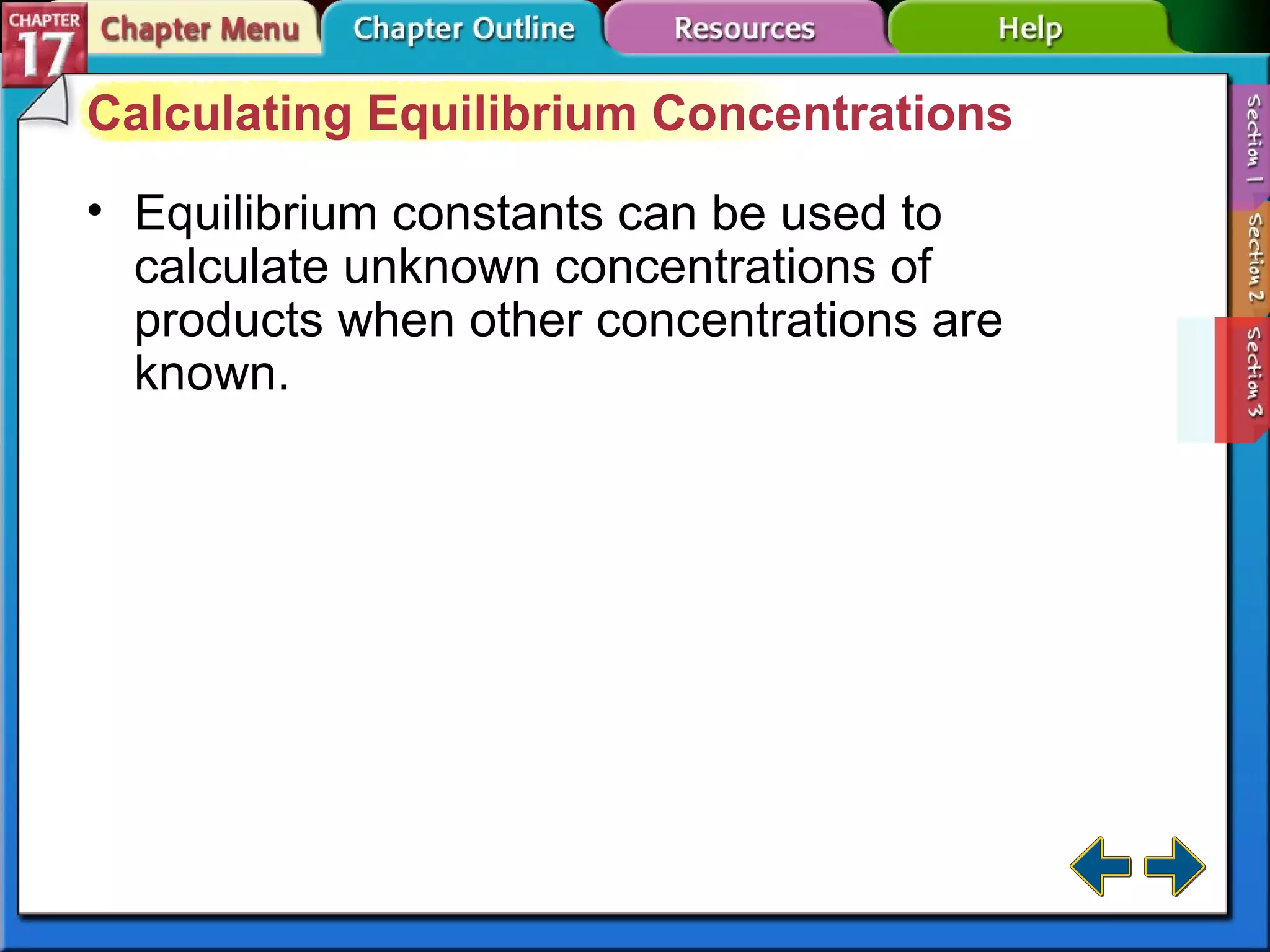 CHAPTER 17

Chapter Menu

Chapter Outline

Resources

Help

Calculating Equilibrium Concentrations

• Equilibrium constants can be used to calculate unknown concentrations of products when other concentrations are known.

Section 1

Section 2

Section 3